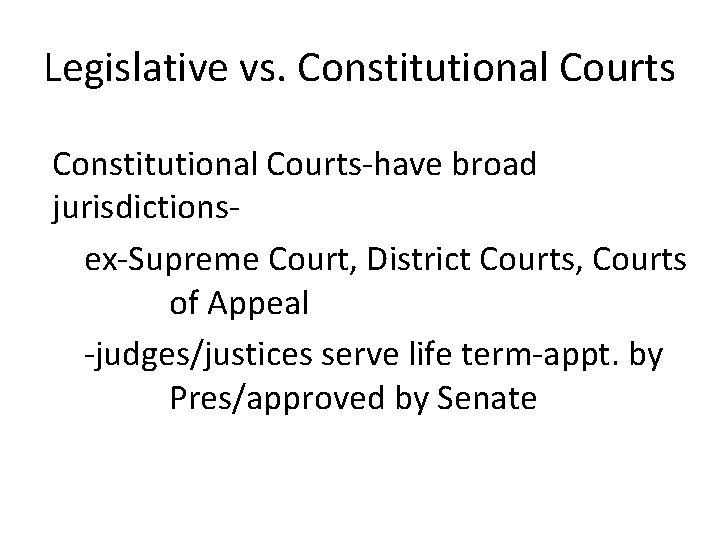 Legislative vs. Constitutional Courts

Constitutional Courts-have broad jurisdictions-

ex-Supreme Court, District Courts, Courts of Appeal

-judges/justices serve life term-appt. by Pres/approved by Senate